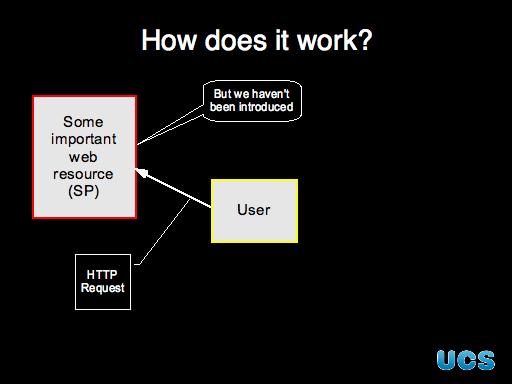 How does it work?

Some important web resource (SP)

But we haven't been introduced

User

HTTP Request

UCS